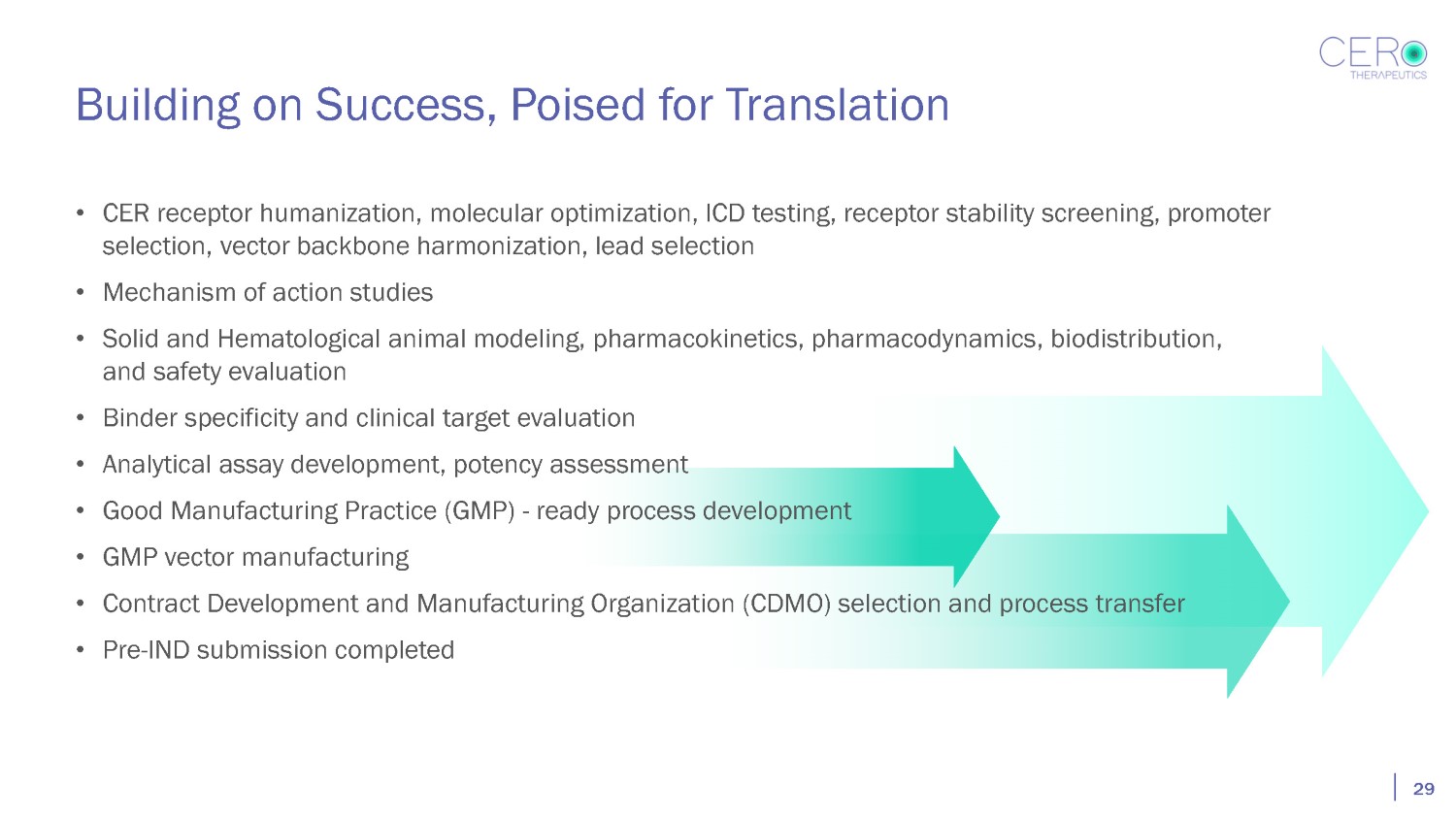 CERO
THERAPEUTICS

Building on Success, Poised for Translation

• CER receptor humanization, molecular optimization, ICD testing, receptor stability screening, promoter selection, vector backbone harmonization, lead selection
• Mechanism of action studies
• Solid and Hematological animal modeling, pharmacokinetics, pharmacodynamics, biodistribution, and safety evaluation
• Binder specificity and clinical target evaluation
• Analytical assay development, potency assessment
• Good Manufacturing Practice (GMP) - ready process development
• GMP vector manufacturing
• Contract Development and Manufacturing Organization (CDMO) selection and process transfer
• Pre-IND submission completed

29